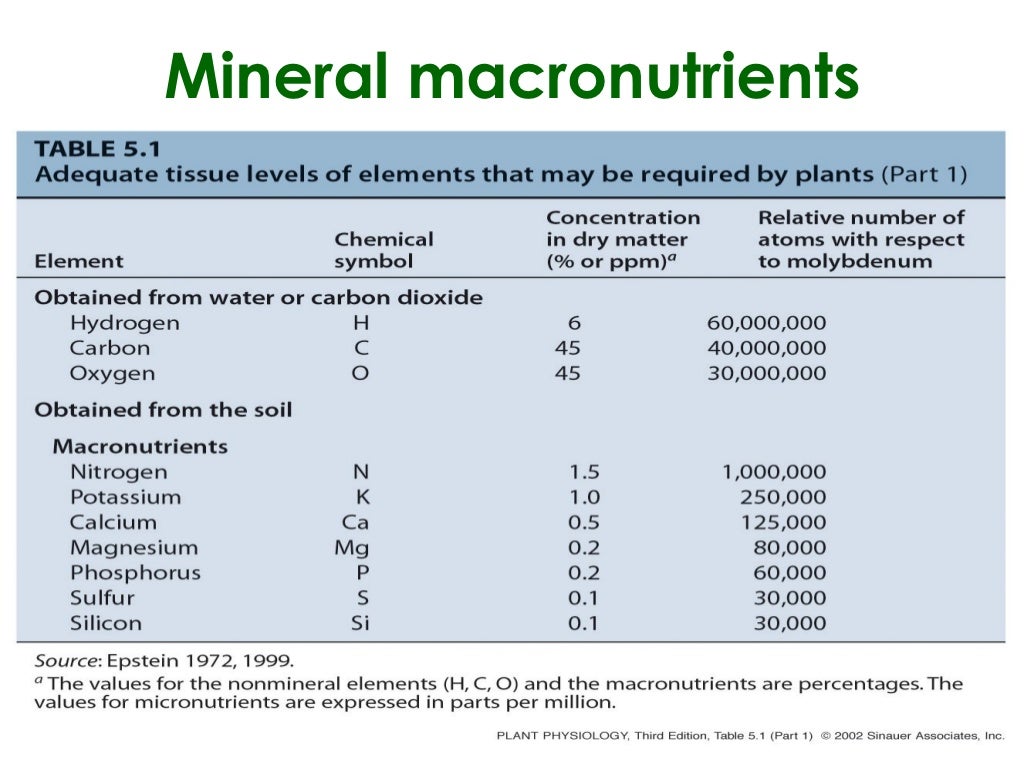 Mineral macronutrients

TABLE 5.1
Adequate tissue levels of elements that may be required by plants (Part 1)

| Element | Chemical symbol | Concentration in dry matter (% or ppm)$^a$ | Relative number of atoms with respect to molybdenum |
|---|---|---|---|
| Obtained from water or carbon dioxide | | | |
| Hydrogen | H | 6 | 60,000,000 |
| Carbon | C | 45 | 40,000,000 |
| Oxygen | O | 45 | 30,000,000 |
| Obtained from the soil | | | |
| Macronutrients | | | |
| Nitrogen | N | 1.5 | 1,000,000 |
| Potassium | K | 1.0 | 250,000 |
| Calcium | Ca | 0.5 | 125,000 |
| Magnesium | Mg | 0.2 | 80,000 |
| Phosphorus | P | 0.2 | 60,000 |
| Sulfur | S | 0.1 | 30,000 |
| Silicon | Si | 0.1 | 30,000 |

Source: Epstein 1972, 1999.
$^a$ The values for the nonmineral elements (H, C, O) and the macronutrients are percentages. The values for micronutrients are expressed in parts per million.

PLANT PHYSIOLOGY, Third Edition, Table 5.1 (Part 1) © 2002 Sinauer Associates, Inc.